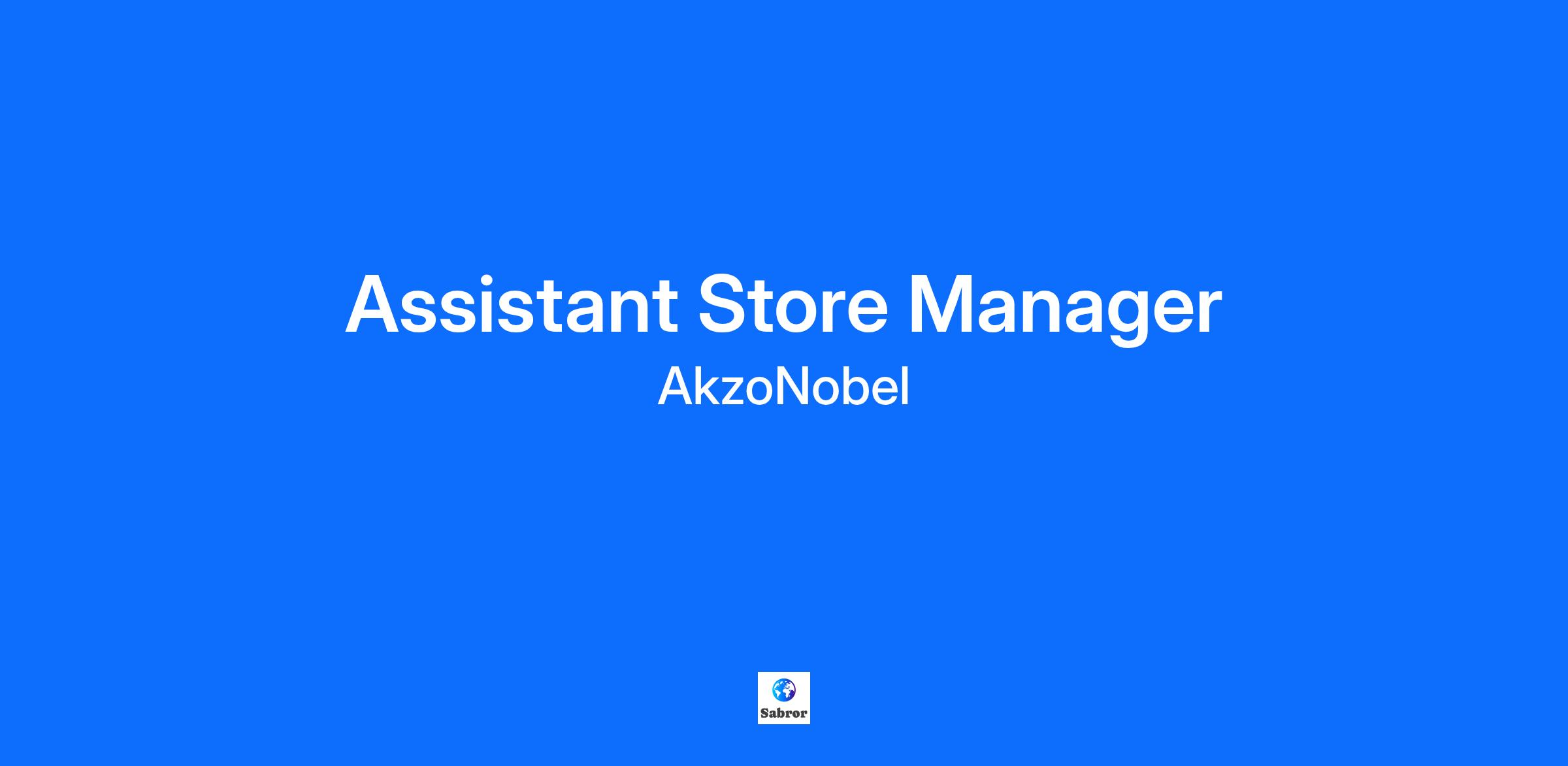 Assistant Store Manager

AkzoNobel

Sabror